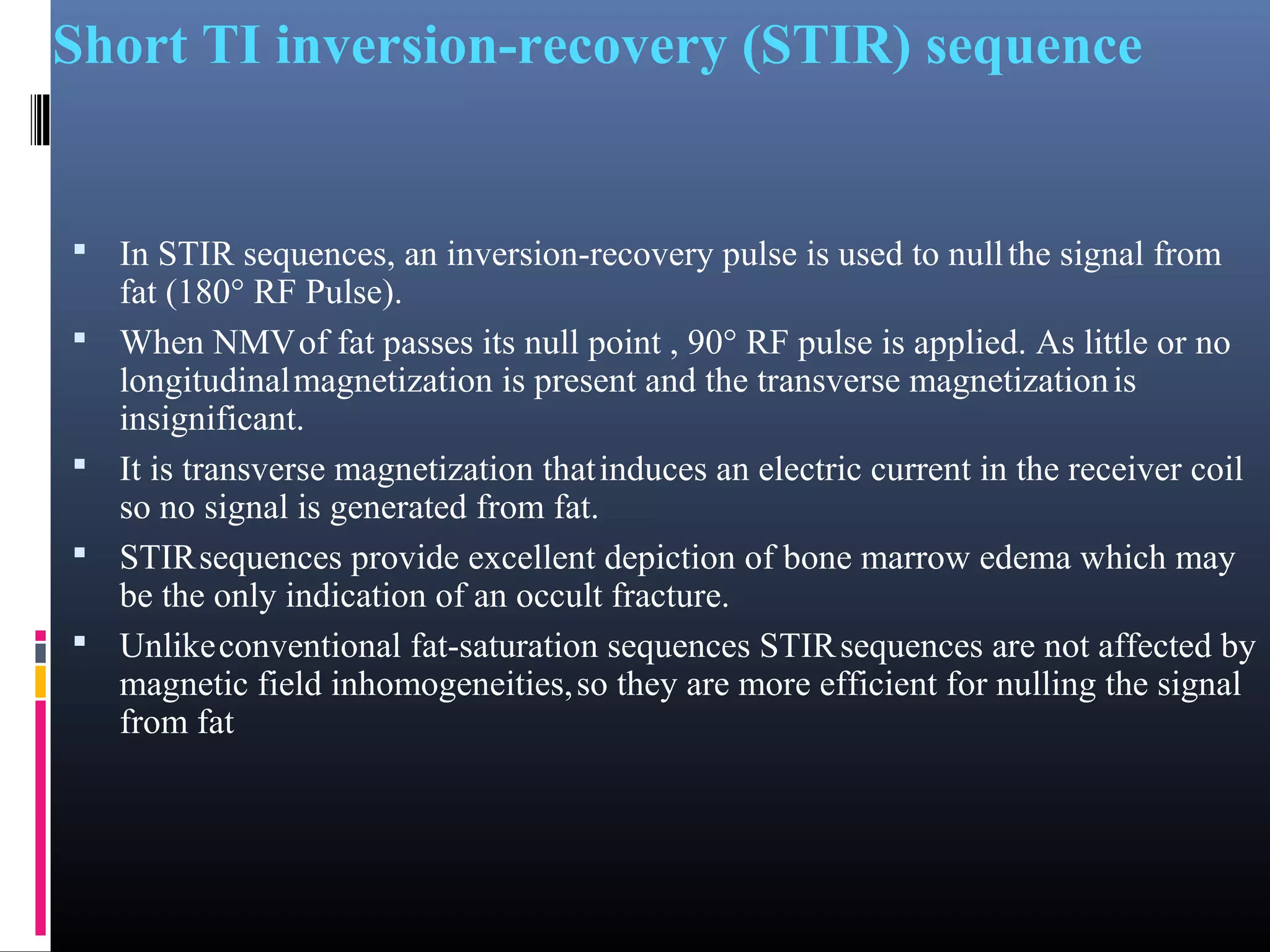 Short TI inversion-recovery (STIR) sequence

▪ In STIR sequences, an inversion-recovery pulse is used to null the signal from fat (180° RF Pulse).

▪ When NMV of fat passes its null point , 90° RF pulse is applied. As little or no longitudinal magnetization is present and the transverse magnetization is insignificant.

▪ It is transverse magnetization that induces an electric current in the receiver coil so no signal is generated from fat.

▪ STIR sequences provide excellent depiction of bone marrow edema which may be the only indication of an occult fracture.

▪ Unlike conventional fat-saturation sequences STIR sequences are not affected by magnetic field inhomogeneities, so they are more efficient for nulling the signal from fat